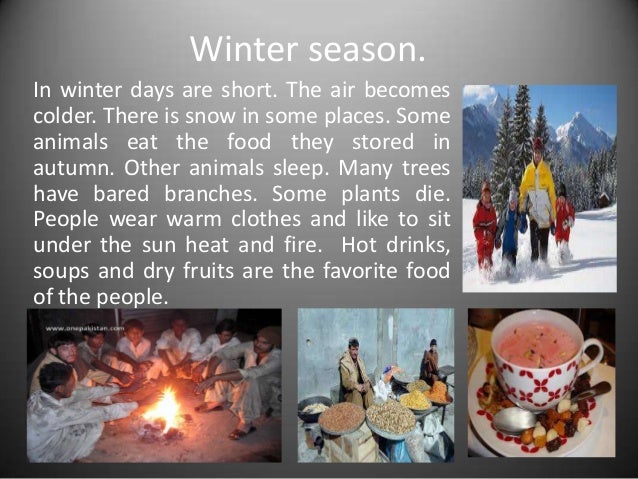 Winter season.

In winter days are short. The air becomes colder. There is snow in some places. Some animals eat the food they stored in autumn. Other animals sleep. Many trees have bared branches. Some plants die. People wear warm clothes and like to sit under the sun heat and fire. Hot drinks, soups and dry fruits are the favorite food of the people.

www.onepakistan.com